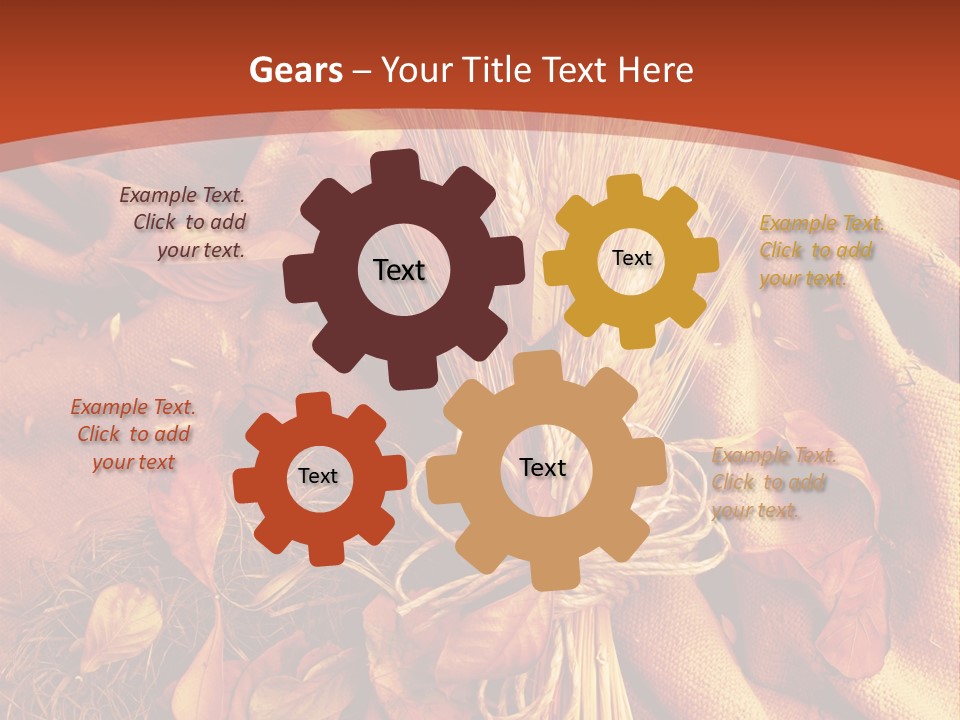 Gears – Your Title Text Here

Example Text. Click to add your text.

Text

Text

Example Text. Click to add your text.

Example Text. Click to add your text

Text

Text

Example Text. Click to add your text.